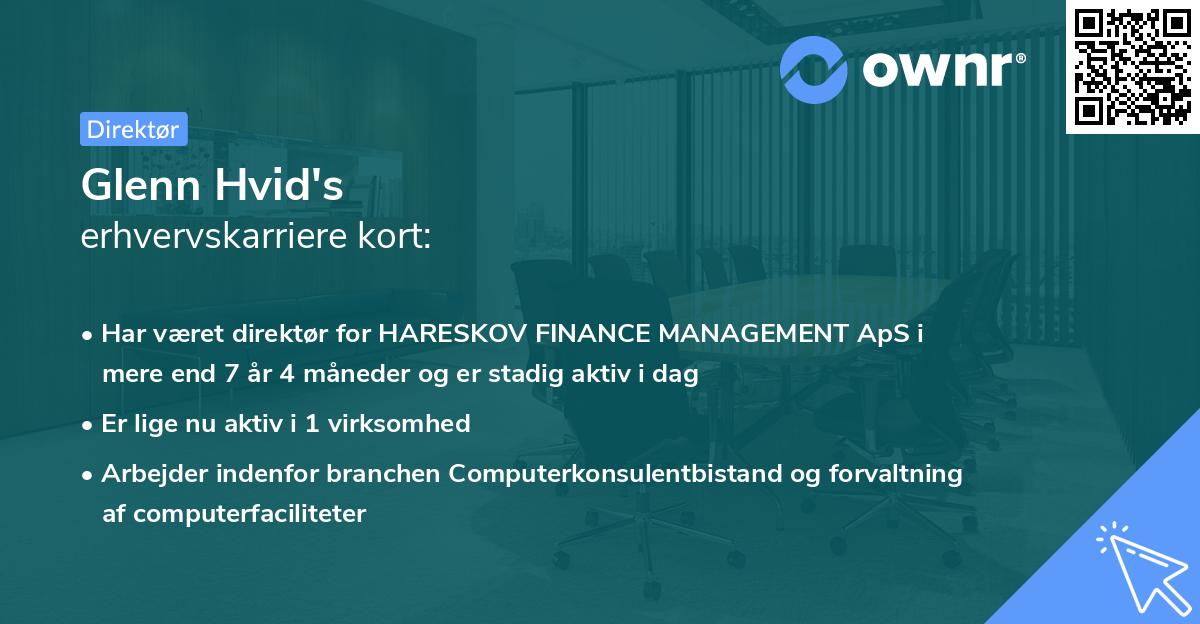 ownr®

Direktør

Glenn Hvid's
erhvervskarriere kort:

• Har været direktør for HARESKOV FINANCE MANAGEMENT ApS i mere end 7 år 4 måneder og er stadig aktiv i dag

• Er lige nu aktiv i 1 virksomhed

• Arbejder indenfor branchen Computerkonsulentbistand og forvaltning af computerfaciliteter